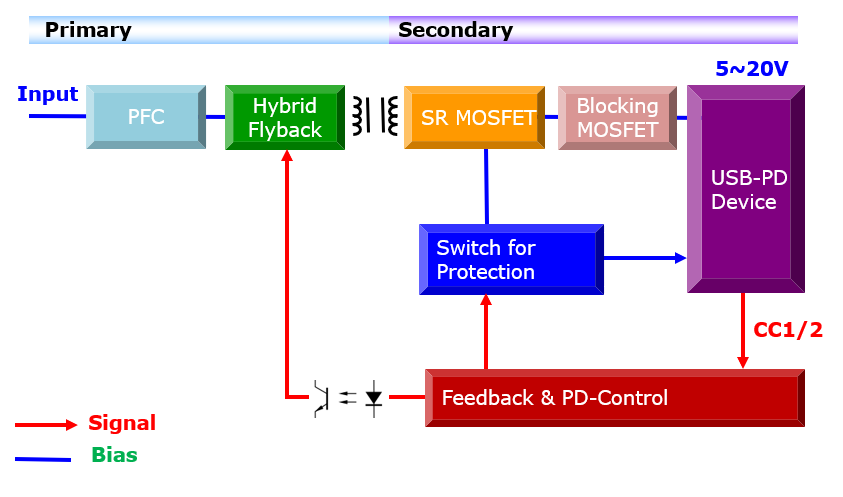 Primary
Secondary

5~20V

Input
PFC
Hybrid Flyback
SR MOSFET
Blocking MOSFET
USB-PD Device
Switch for Protection
CC1/2
Feedback & PD-Control

Signal
Bias